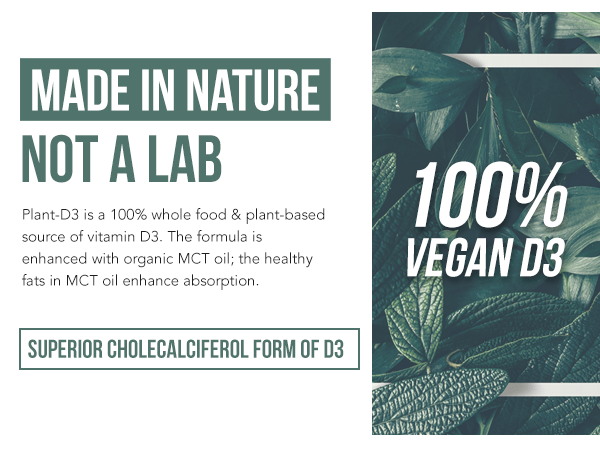 MADE IN NATURE
NOT A LAB

Plant-D3 is a 100% whole food & plant-based source of vitamin D3. The formula is enhanced with organic MCT oil; the healthy fats in MCT oil enhance absorption.

SUPERIOR CHOLECALCIFEROL FORM OF D3

100%
VEGAN D3